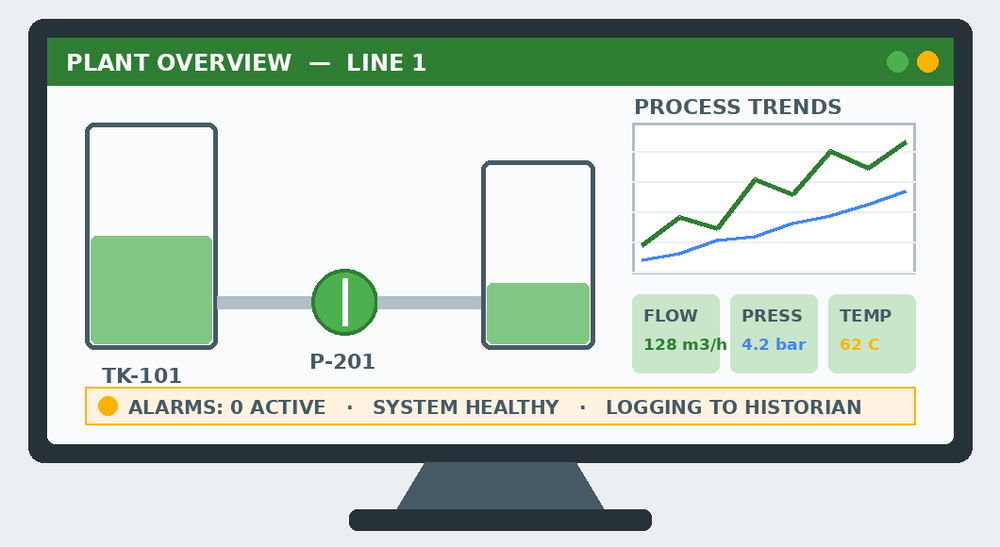 PLANT OVERVIEW — LINE 1

PROCESS TRENDS

TK-101

P-201

FLOW
128 m3/h

PRESS
4.2 bar

TEMP
62 C

ALARMS: 0 ACTIVE · SYSTEM HEALTHY · LOGGING TO HISTORIAN